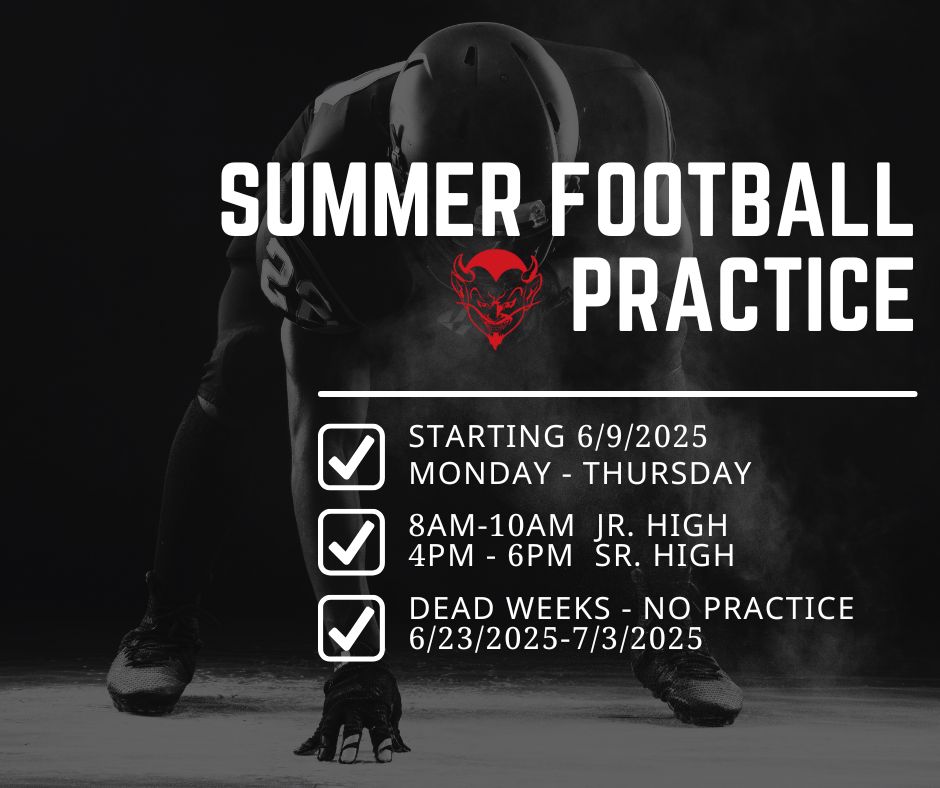 SUMMER FOOTBALL PRACTICE

STARTING 6/9/2025
MONDAY - THURSDAY

8AM-10AM JR. HIGH
4PM - 6PM SR. HIGH

DEAD WEEKS - NO PRACTICE
6/23/2025-7/3/2025